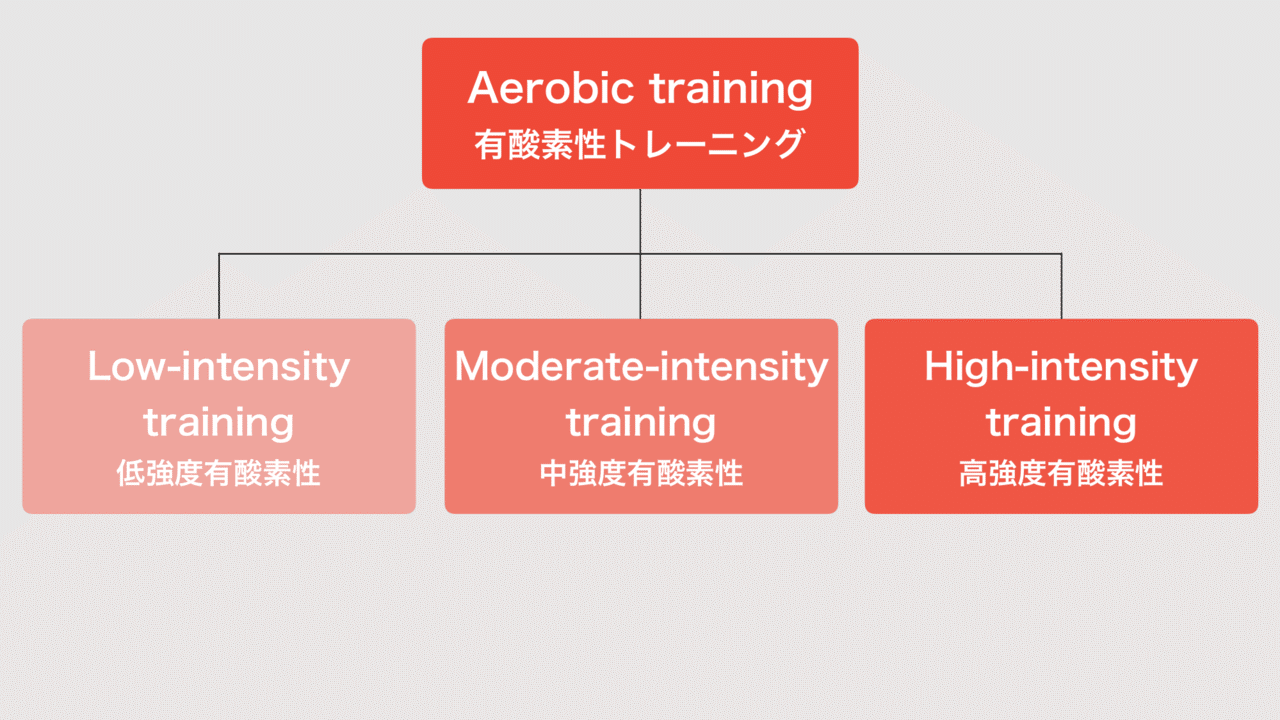 Aerobic training
有酸素性トレーニング

Low-intensity training
低強度有酸素性

Moderate-intensity training
中強度有酸素性

High-intensity training
高強度有酸素性